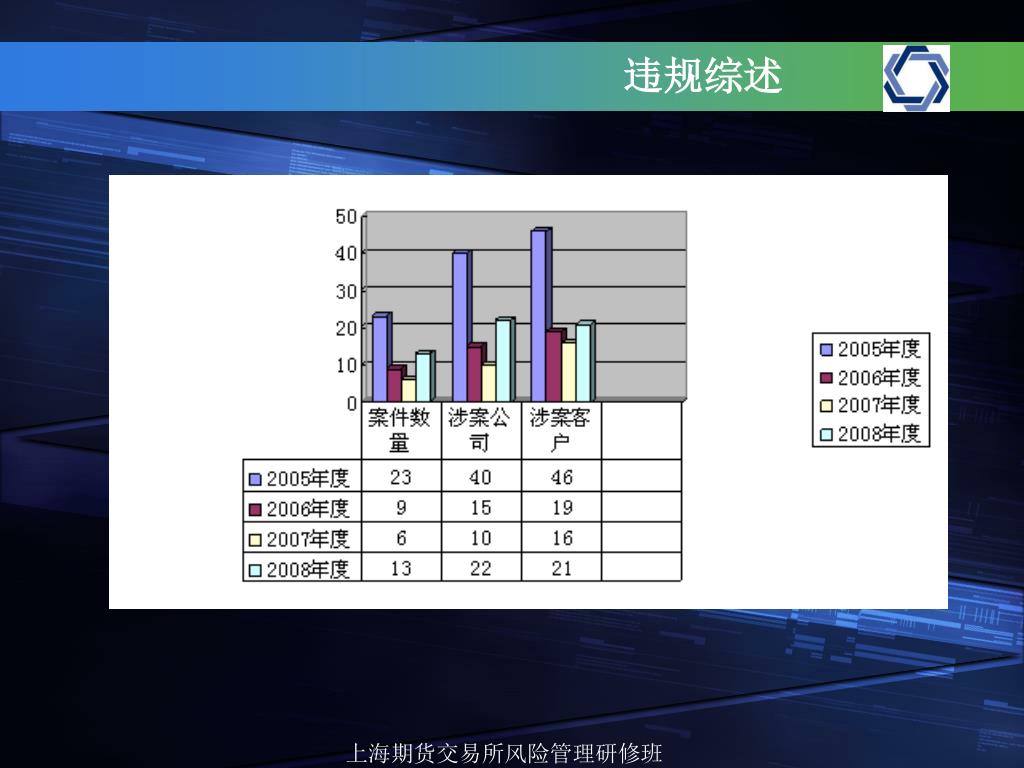 违规综述

50
40
30
20
10
0

| | 案件数量 | 涉案公司 | 涉案客户 | |
|---|---|---|---|---|
| 2005年度 | 23 | 40 | 46 | |
| 2006年度 | 9 | 15 | 19 | |
| 2007年度 | 6 | 10 | 16 | |
| 2008年度 | 13 | 22 | 21 | |

2005年度
2006年度
2007年度
2008年度

上海期货交易所风险管理研修班